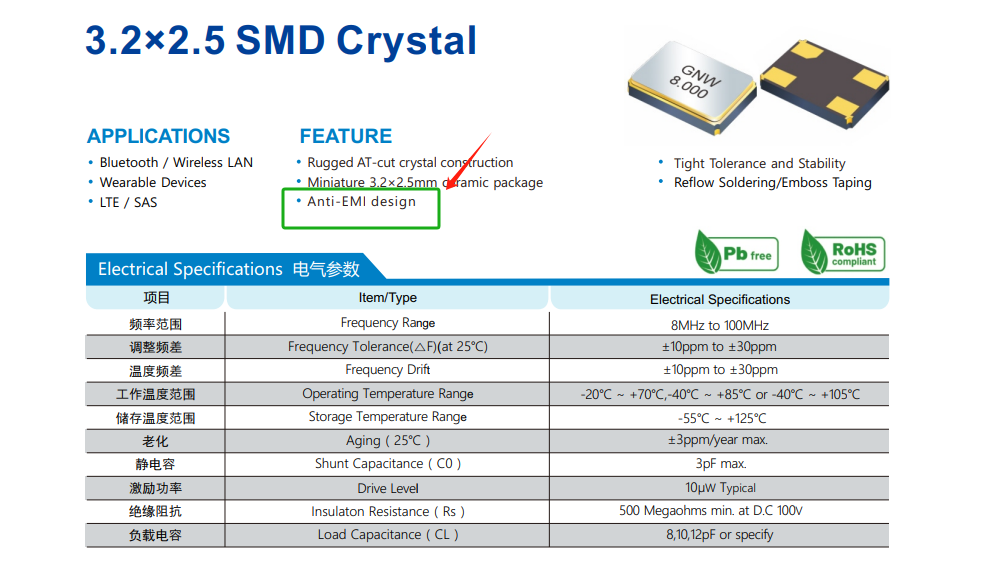 3.2×2.5 SMD Crystal

GNW
8.000

APPLICATIONS
• Bluetooth / Wireless LAN
• Wearable Devices
• LTE / SAS

FEATURE
• Rugged AT-cut crystal construction
• Miniature 3.2×2.5mm ceramic package
• Anti-EMI design

• Tight Tolerance and Stability
• Reflow Soldering/Emboss Taping

Pb free

RoHS compliant

Electrical Specifications 电气参数

| 项目 | Item/Type | Electrical Specifications |
|---|---|---|
| 频率范围 | Frequency Range | 8MHz to 100MHz |
| 调整频差 | Frequency Tolerance(△F)(at 25°C) | ±10ppm to ±30ppm |
| 温度频差 | Frequency Drift | ±10ppm to ±30ppm |
| 工作温度范围 | Operating Temperature Range | -20°C ~ +70°C,-40°C ~ +85°C or -40°C ~ +105°C |
| 储存温度范围 | Storage Temperature Range | -55°C ~ +125°C |
| 老化 | Aging ( 25°C ) | ±3ppm/year max. |
| 静电容 | Shunt Capacitance ( C0 ) | 3pF max. |
| 激励功率 | Drive Level | 10μW Typical |
| 绝缘阻抗 | Insulaton Resistance ( Rs ) | 500 Megaohms min. at D.C 100V |
| 负载电容 | Load Capacitance ( CL ) | 8,10,12pF or specify |